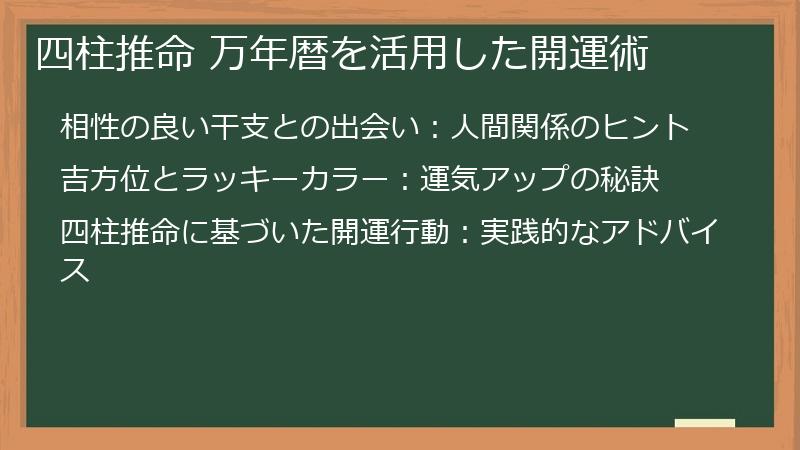 四柱推命 万年暦を活用した開運術

相性の良い干支との出会い：人間関係のヒント

吉方位とラッキーカラー：運気アップの秘訣

四柱推命に基づいた開運行動：実践的なアドバイス